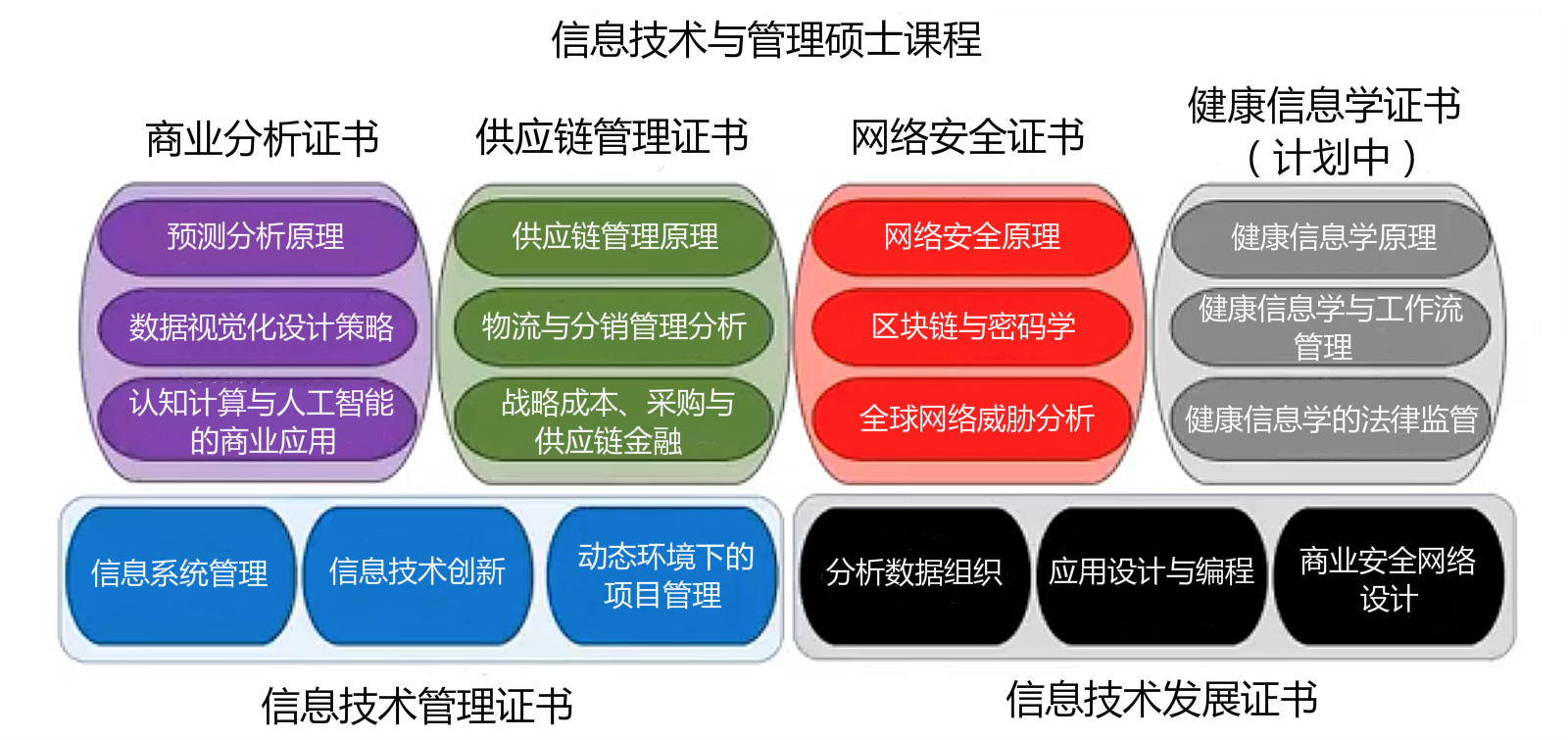 信息技术与管理硕士课程

商业分析证书

预测分析原理

数据视觉化设计策略

认知计算与人工智能的商业应用

供应链管理证书

供应链管理原理

物流与分销管理分析

战略成本、采购与供应链金融

网络安全证书

网络安全原理

区块链与密码学

全球网络威胁分析

健康信息学证书（计划中）

健康信息学原理

健康信息学与工作流管理

健康信息学的法律监管

信息系统管理

信息技术创新

动态环境下的项目管理

分析数据组织

应用设计与编程

商业安全网络设计

信息技术管理证书

信息技术发展证书